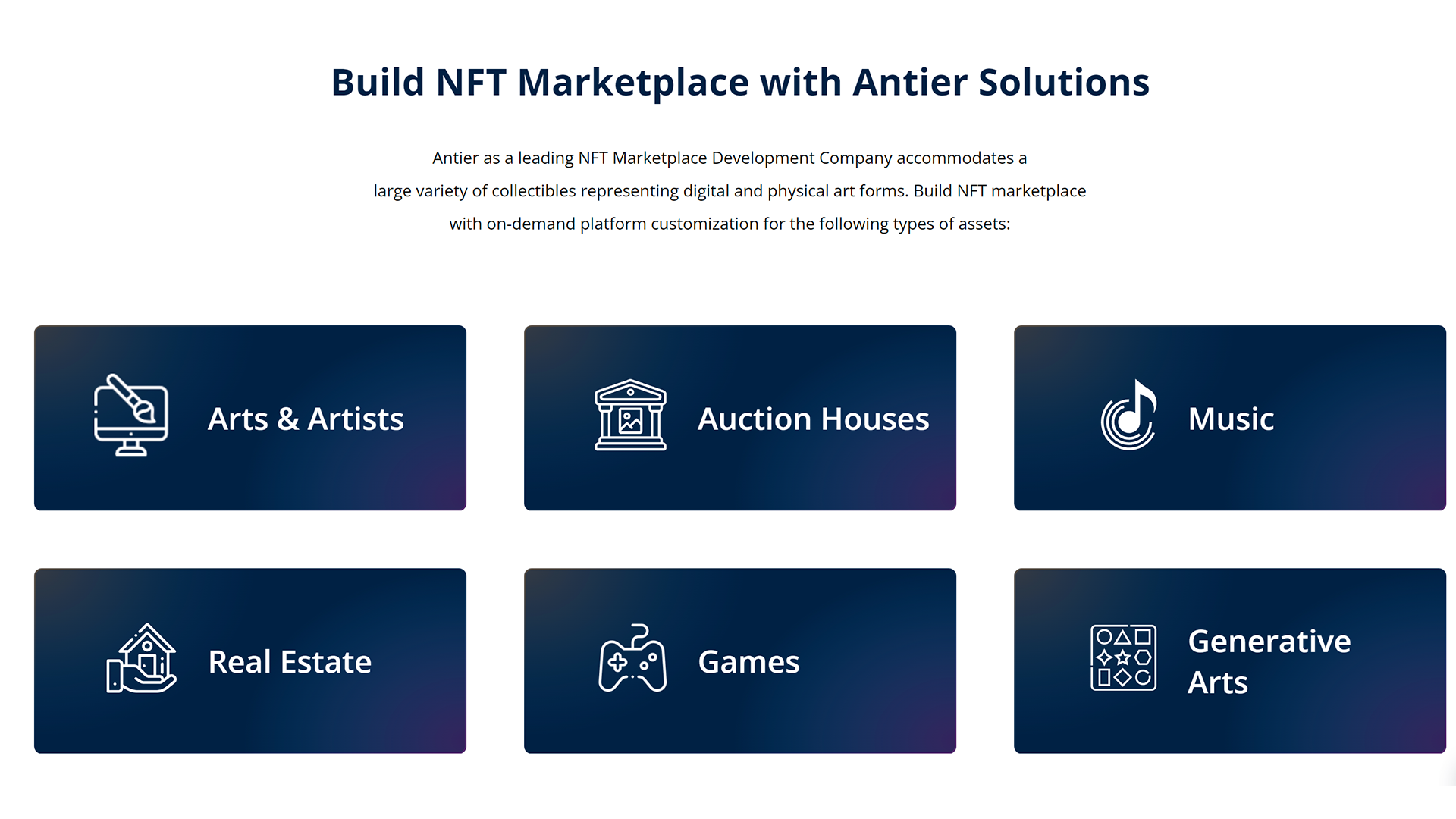 Build NFT Marketplace with Antier Solutions

Antier as a leading NFT Marketplace Development Company accommodates a large variety of collectibles representing digital and physical art forms. Build NFT marketplace with on-demand platform customization for the following types of assets:

Arts & Artists

Auction Houses

Music

Real Estate

Games

Generative Arts